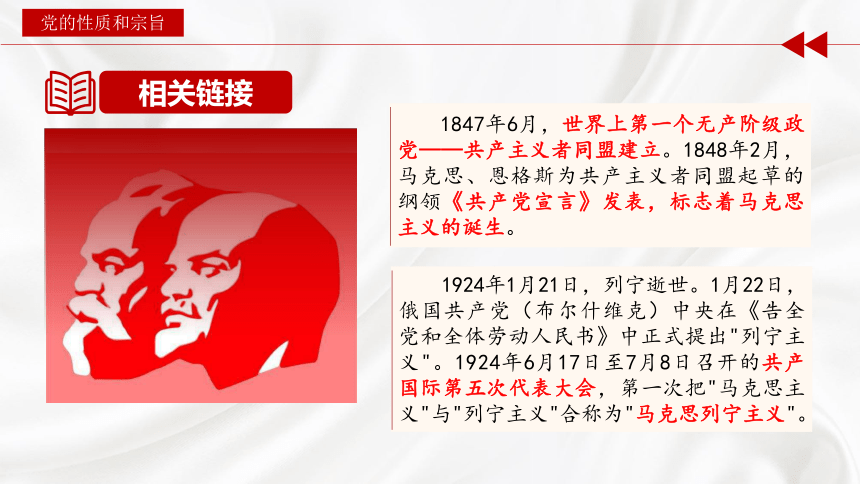 党的性质和宗旨

相关链接

1847年6月，世界上第一个无产阶级政党——共产主义者同盟建立。1848年2月，马克思、恩格斯为共产主义者同盟起草的纲领《共产党宣言》发表，标志着马克思主义的诞生。

1924年1月21日，列宁逝世。1月22日，俄国共产党（布尔什维克）中央在《告全党和全体劳动人民书》中正式提出"列宁主义"。1924年6月17日至7月8日召开的共产国际第五次代表大会，第一次把"马克思主义"与"列宁主义"合称为"马克思列宁主义"。